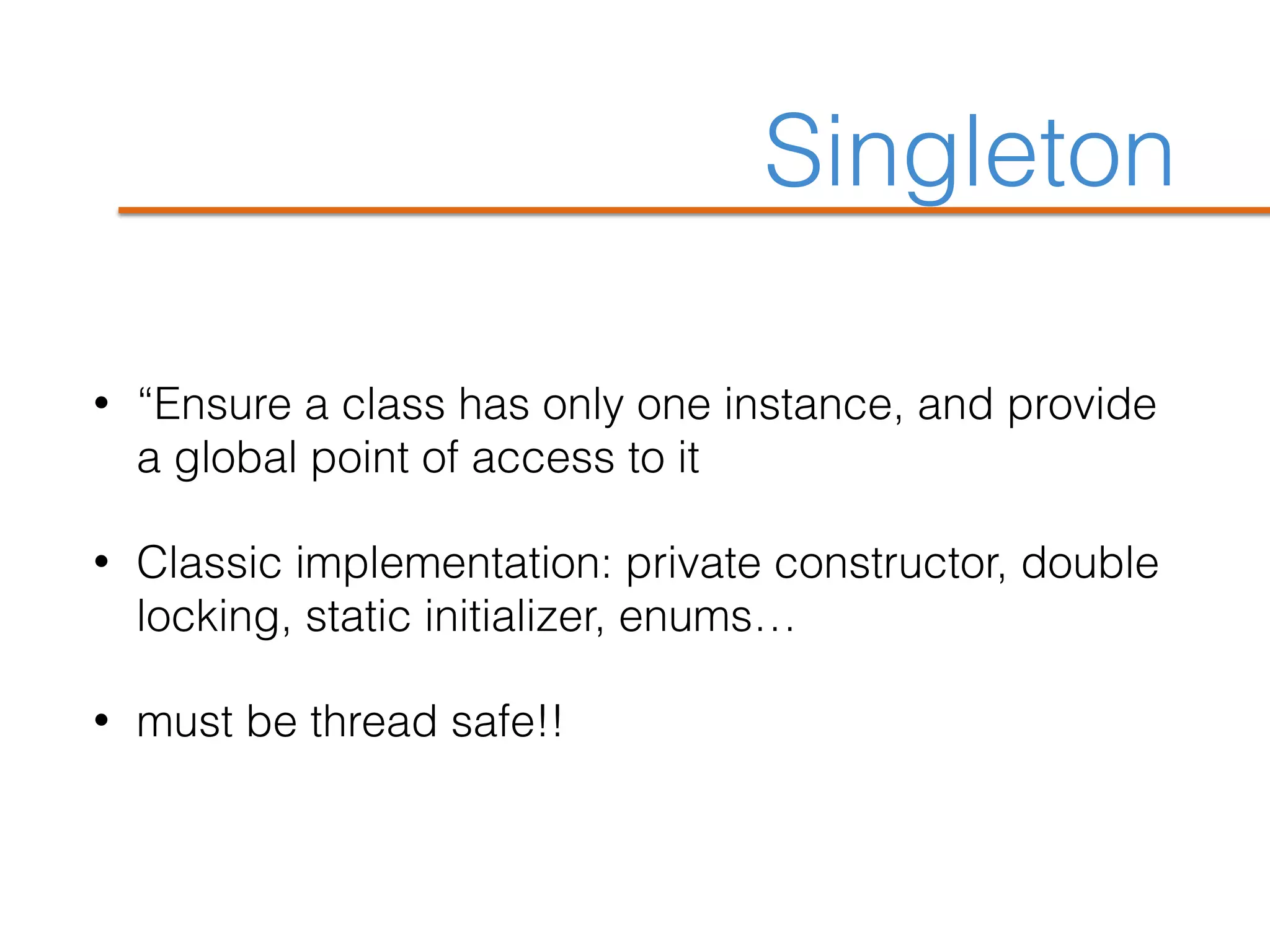 Singleton

• “Ensure a class has only one instance, and provide a global point of access to it

• Classic implementation: private constructor, double locking, static initializer, enums…

• must be thread safe!!